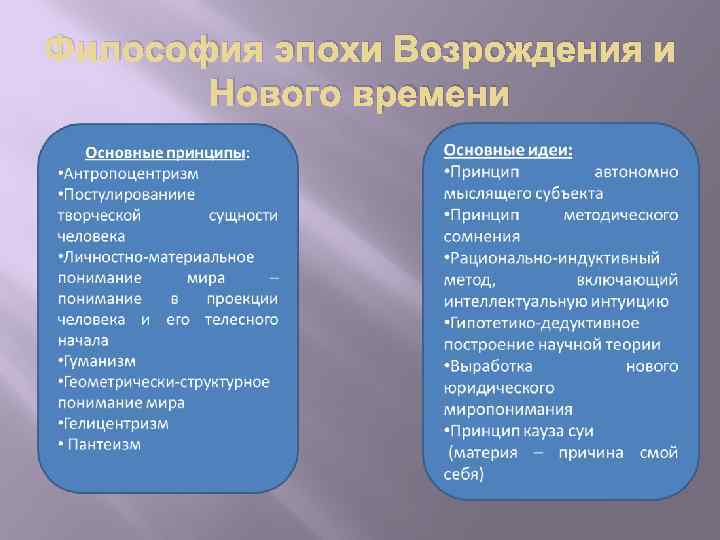 Философия эпохи Возрождения и Нового времени

Основные принципы:
•Антропоцентризм
•Постулированиие творческой сущности человека
•Личностно-материальное понимание мира – понимание в проекции человека и его телесного начала
•Гуманизм
•Геометрически-структурное понимание мира
•Гелицентризм
• Пантеизм

Основные идеи:
•Принцип автономно мыслящего субъекта
•Принцип методического сомнения
•Рационально-индуктивный метод, включающий интеллектуальную интуицию
•Гипотетико-дедуктивное построение научной теории
•Выработка нового юридического миропонимания
•Принцип кауза суи (материя – причина смой себя)